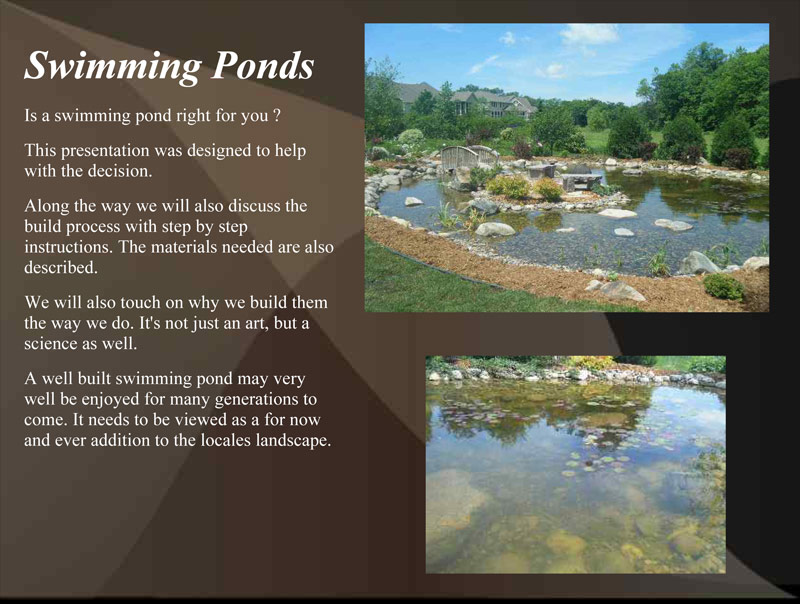 Swimming Ponds

Is a swimming pond right for you ?

This presentation was designed to help with the decision.

Along the way we will also discuss the build process with step by step instructions. The materials needed are also described.

We will also touch on why we build them the way we do. It's not just an art, but a science as well.

A well built swimming pond may very well be enjoyed for many generations to come. It needs to be viewed as a for now and ever addition to the locales landscape.